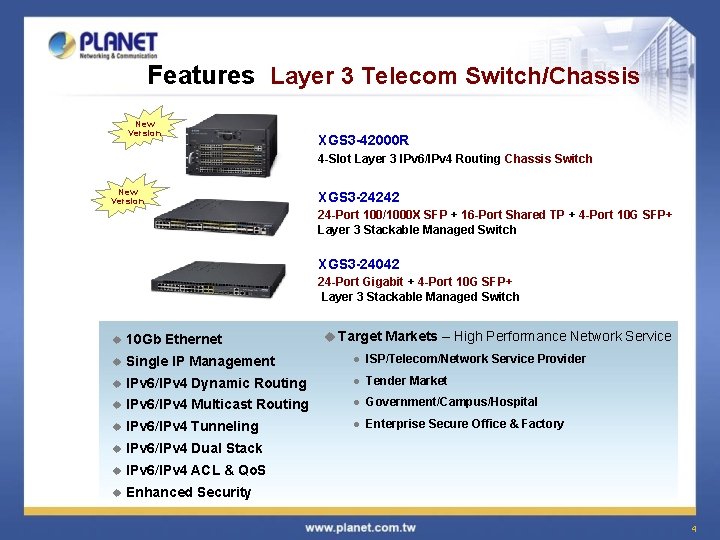 PLANET
Networking & Communication

Features Layer 3 Telecom Switch/Chassis

New Version

XGS3-42000R
4-Slot Layer 3 IPv6/IPv4 Routing Chassis Switch

New Version

XGS3-24242
24-Port 100/1000X SFP + 16-Port Shared TP + 4-Port 10G SFP+
Layer 3 Stackable Managed Switch

XGS3-24042
24-Port Gigabit + 4-Port 10G SFP+
Layer 3 Stackable Managed Switch

◆ 10Gb Ethernet
◆ Single IP Management
◆ IPv6/IPv4 Dynamic Routing
◆ IPv6/IPv4 Multicast Routing
◆ IPv6/IPv4 Tunneling
◆ IPv6/IPv4 Dual Stack
◆ IPv6/IPv4 ACL & QoS
◆ Enhanced Security

◆ Target Markets – High Performance Network Service
● ISP/Telecom/Network Service Provider
● Tender Market
● Government/Campus/Hospital
● Enterprise Secure Office & Factory

www.planet.com.tw

4